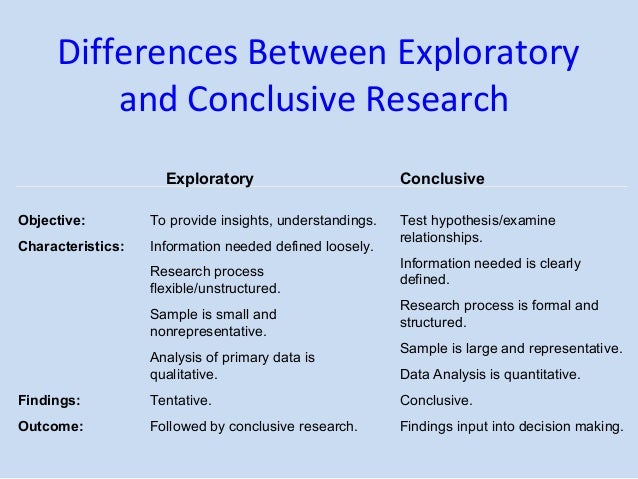 Differences Between Exploratory and Conclusive Research

| | Exploratory | Conclusive |
|---|---|---|
| Objective: | To provide insights, understandings. | Test hypothesis/examine relationships. |
| Characteristics: | Information needed defined loosely. | Information needed is clearly defined. |
| | Research process flexible/unstructured. | Research process is formal and structured. |
| | Sample is small and nonrepresentative. | Sample is large and representative. |
| | Analysis of primary data is qualitative. | Data Analysis is quantitative. |
| Findings: | Tentative. | Conclusive. |
| Outcome: | Followed by conclusive research. | Findings input into decision making. |